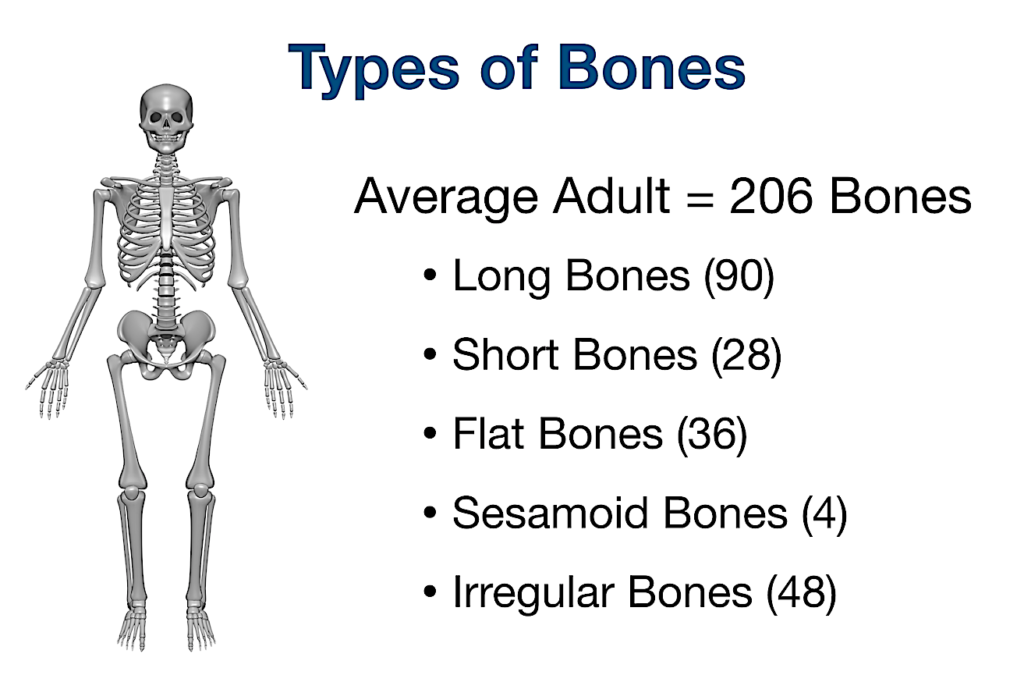 Types of Bones

Average Adult = 206 Bones

• Long Bones (90)
• Short Bones (28)
• Flat Bones (36)
• Sesamoid Bones (4)
• Irregular Bones (48)